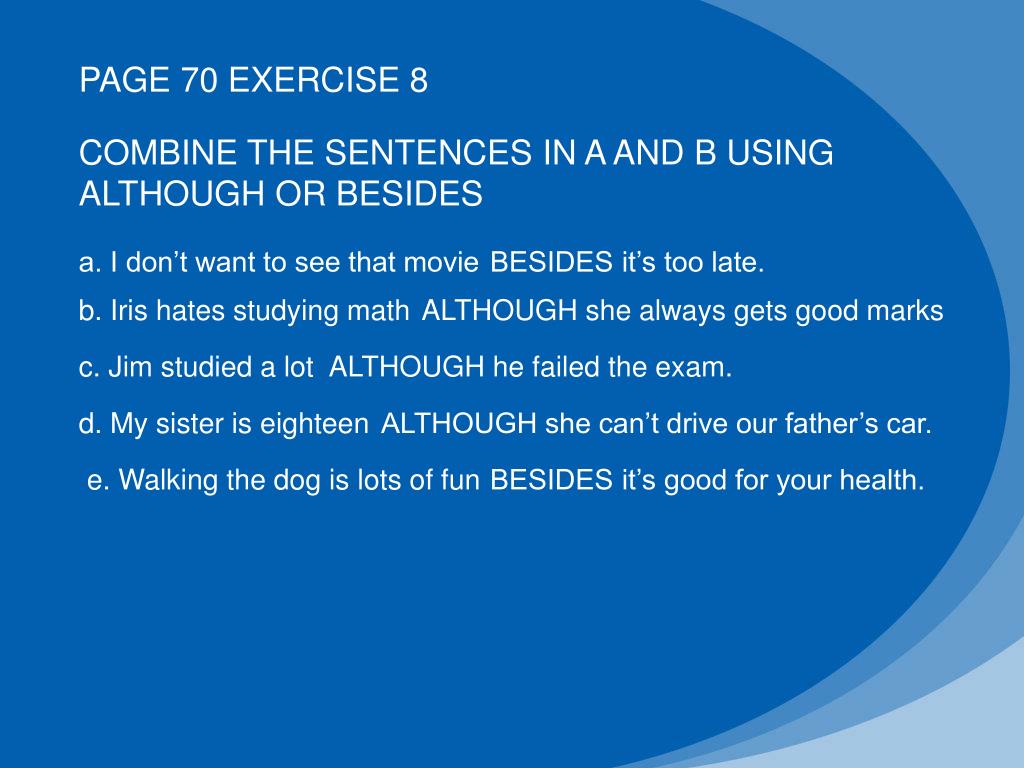 PAGE 70 EXERCISE 8

COMBINE THE SENTENCES IN A AND B USING ALTHOUGH OR BESIDES

a. I don’t want to see that movie BESIDES it’s too late.

b. Iris hates studying math ALTHOUGH she always gets good marks

c. Jim studied a lot ALTHOUGH he failed the exam.

d. My sister is eighteen ALTHOUGH she can’t drive our father’s car.

e. Walking the dog is lots of fun BESIDES it’s good for your health.